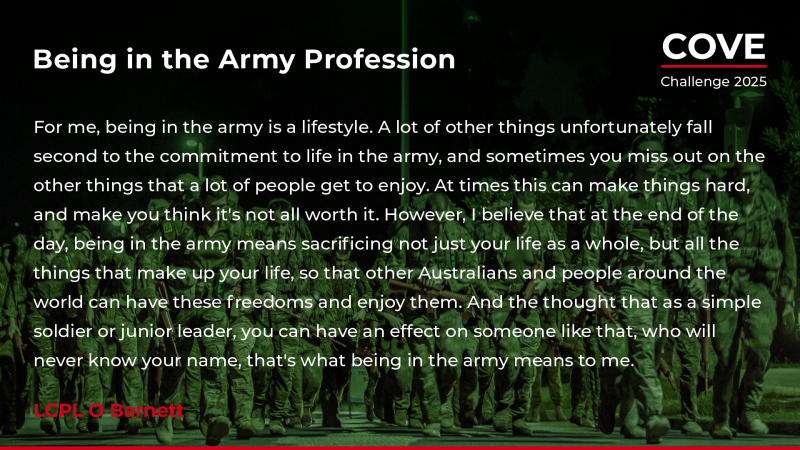 Being in the Army Profession

COVE
Challenge 2025

For me, being in the army is a lifestyle. A lot of other things unfortunately fall second to the commitment to life in the army, and sometimes you miss out on the other things that a lot of people get to enjoy. At times this can make things hard, and make you think it's not all worth it. However, I believe that at the end of the day, being in the army means sacrificing not just your life as a whole, but all the things that make up your life, so that other Australians and people around the world can have these freedoms and enjoy them. And the thought that as a simple soldier or junior leader, you can have an effect on someone like that, who will never know your name, that's what being in the army means to me.

LCPL O Barnett